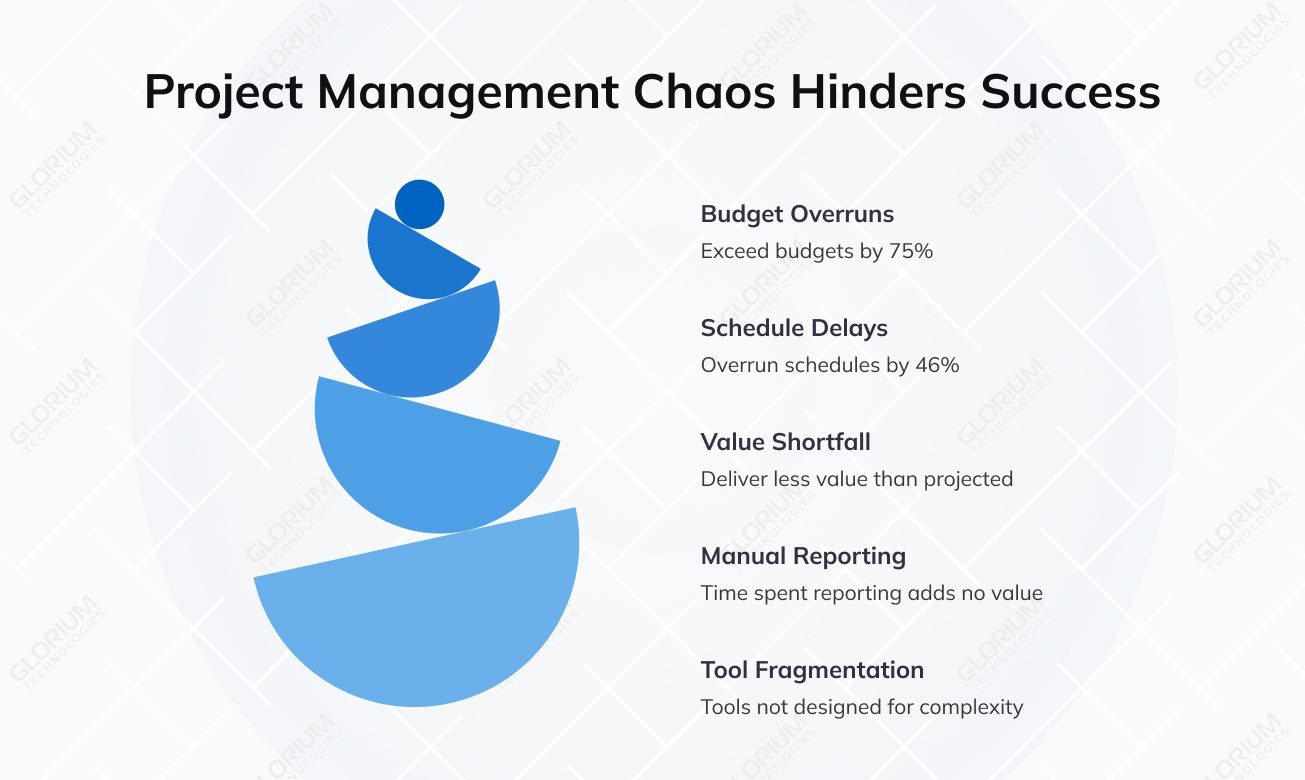 Project Management Chaos Hinders Success

Budget Overruns
Exceed budgets by 75%

Schedule Delays
Overrun schedules by 46%

Value Shortfall
Deliver less value than projected

Manual Reporting
Time spent reporting adds no value

Tool Fragmentation
Tools not designed for complexity

GLORIUM TECHNOLOGIES